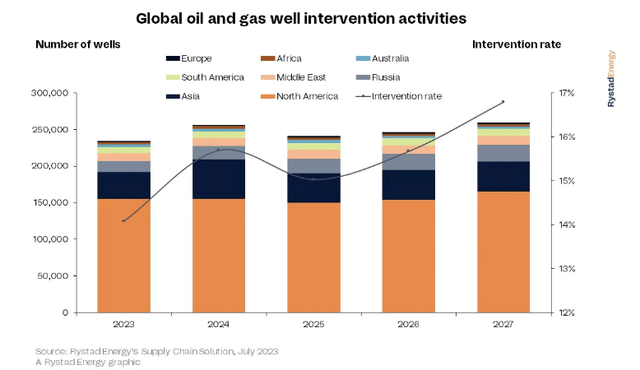 Global oil and gas well intervention activities

Number of wells

Intervention rate

RystadEnergy

Europe
Africa
Australia
South America
Middle East
Russia
Asia
North America
Intervention rate

300,000
250,000
200,000
150,000
100,000
50,000
0

17%
16%
15%
14%
13%
12%

2023
2024
2025
2026
2027

Source: Rystad Energy's Supply Chain Solution, July 2023
A Rystad Energy graphic